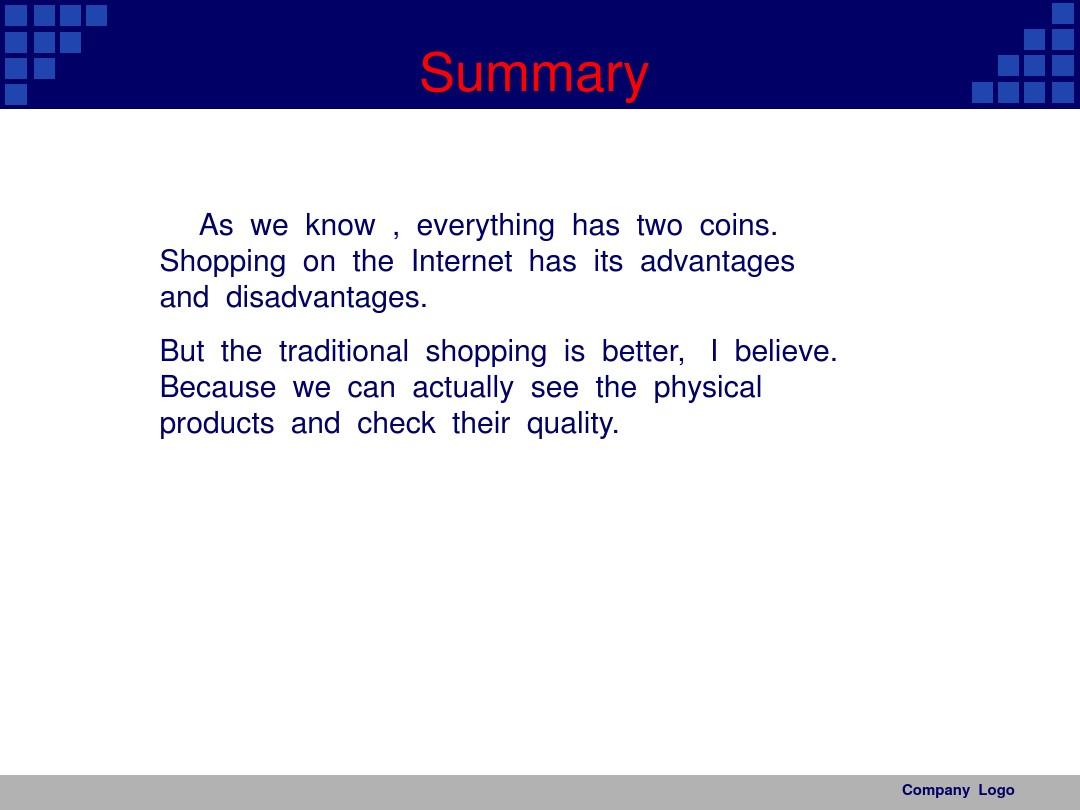 Summary

As we know , everything has two coins. Shopping on the Internet has its advantages and disadvantages.

But the traditional shopping is better, I believe. Because we can actually see the physical products and check their quality.

Company Logo